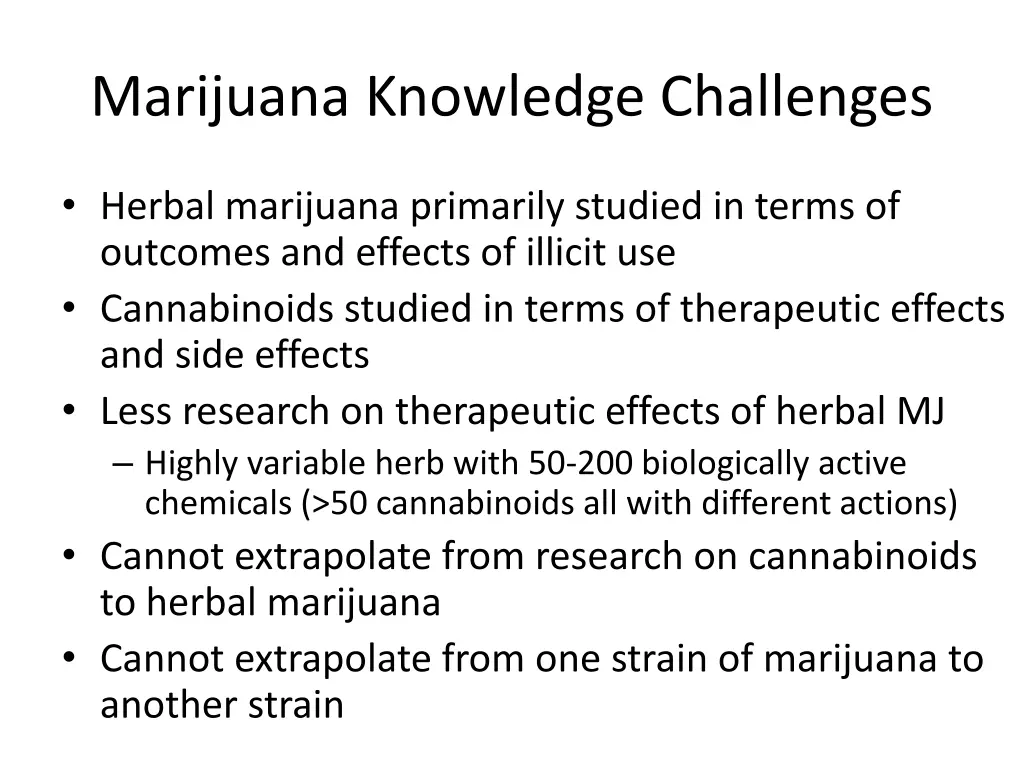 Marijuana Knowledge Challenges

• Herbal marijuana primarily studied in terms of outcomes and effects of illicit use
• Cannabinoids studied in terms of therapeutic effects and side effects
• Less research on therapeutic effects of herbal MJ
– Highly variable herb with 50-200 biologically active chemicals (>50 cannabinoids all with different actions)
• Cannot extrapolate from research on cannabinoids to herbal marijuana
• Cannot extrapolate from one strain of marijuana to another strain